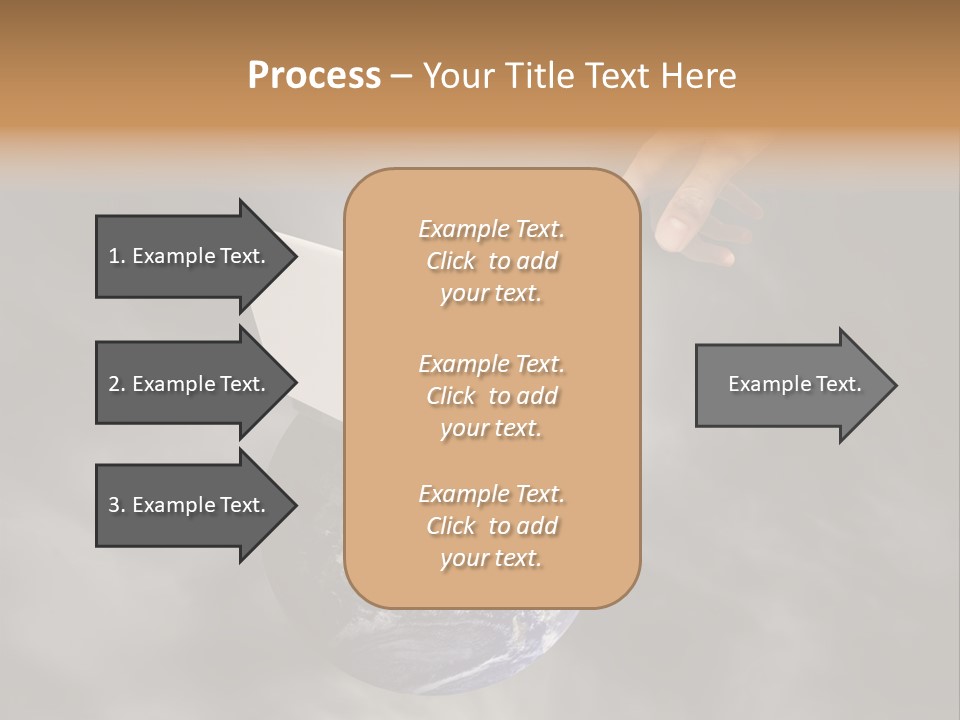 Process – Your Title Text Here

1. Example Text.

2. Example Text.

3. Example Text.

Example Text. Click to add your text.

Example Text. Click to add your text.

Example Text. Click to add your text.

Example Text.